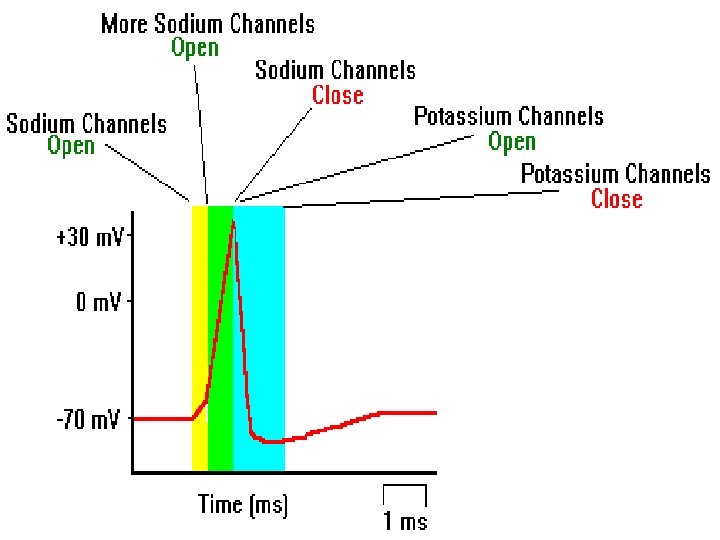 More Sodium Channels
Open

Sodium Channels
Close

Sodium Channels
Open

Potassium Channels
Open

Potassium Channels
Close

+30 mV

0 mV

-70 mV

Time (ms)

1 ms